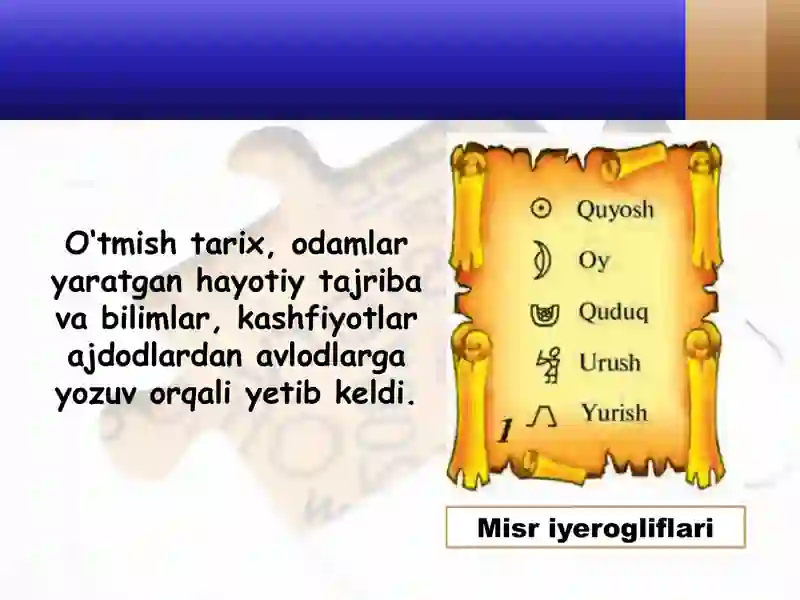 O'tmish tarix, odamlar yaratgan hayotiy tajriba va bilimlar, kashfiyotlar ajdodlardan avlodlarga yozuv orqali yetib keldi.

Quyosh
Oy
Quduq
Urush
Yurish
1

Misr iyerogliflari